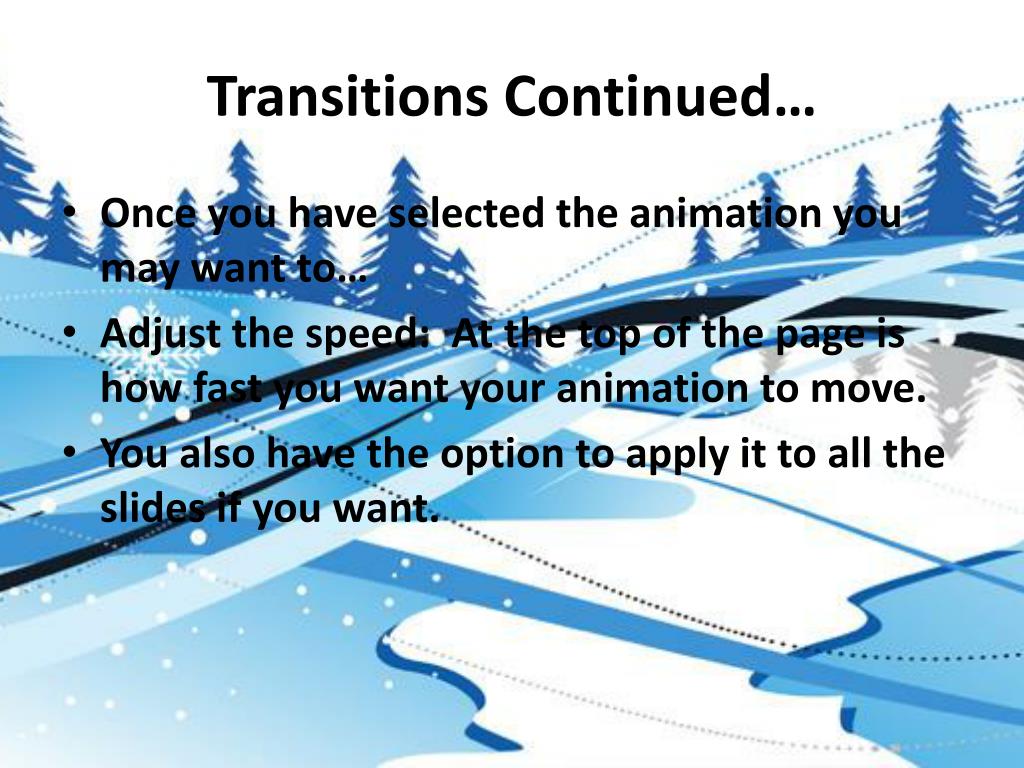 Transitions Continued…

• Once you have selected the animation you may want to…
• Adjust the speed: At the top of the page is how fast you want your animation to move.
• You also have the option to apply it to all the slides if you want.